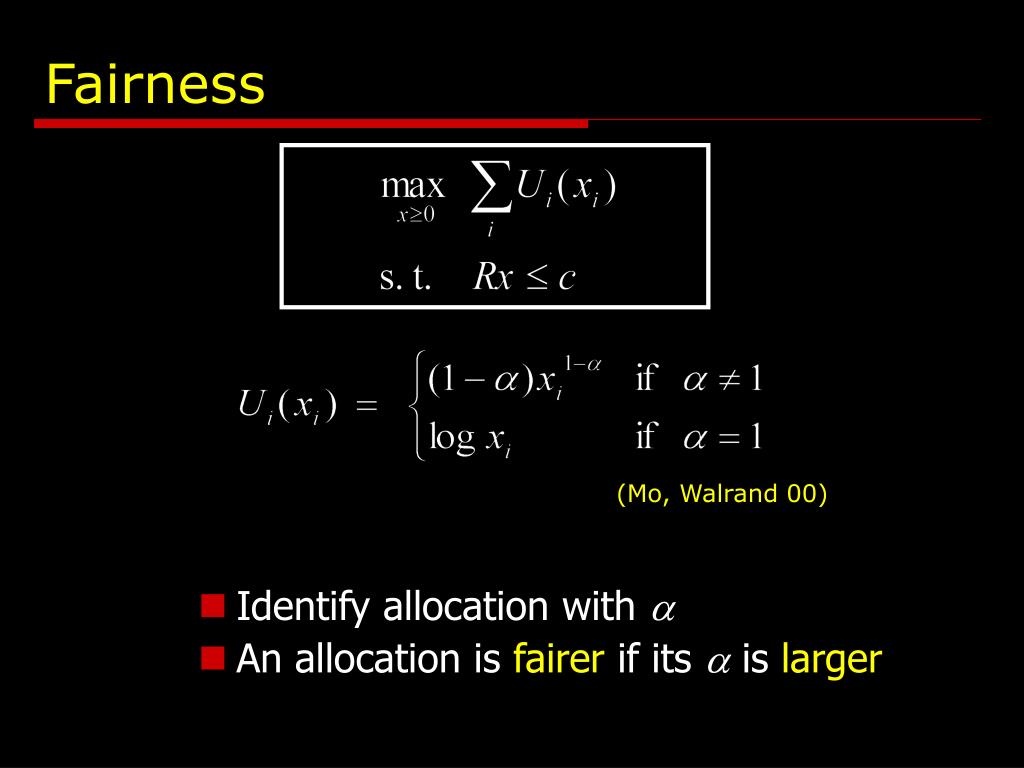 Fairness

$\max_{x \geq 0} \sum_i U_i(x_i)$

s. t. $Rx \leq c$

$U_i(x_i) = \begin{cases} (1-\alpha)x_i^{1-\alpha} & \text{if } \alpha \neq 1 \\ \log x_i & \text{if } \alpha = 1 \end{cases}$

(Mo, Walrand 00)

Identify allocation with $\alpha$

An allocation is fairer if its $\alpha$ is larger